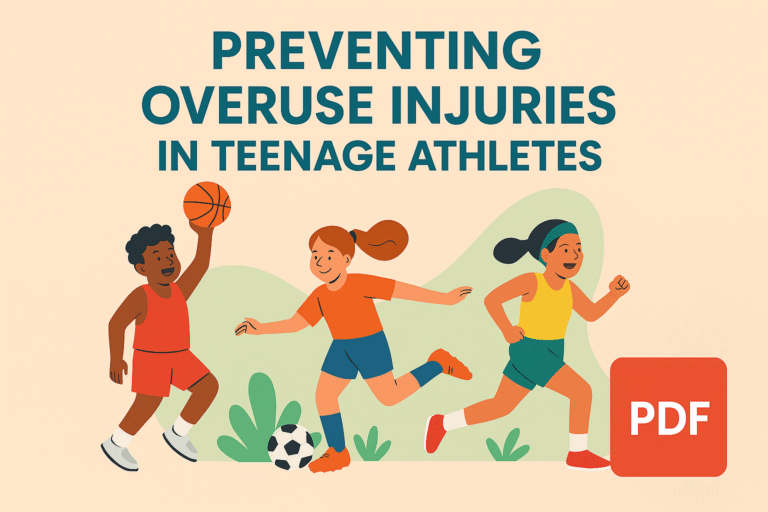 PREVENTING OVERUSE INJURIES IN TEENAGE ATHLETES

PDF